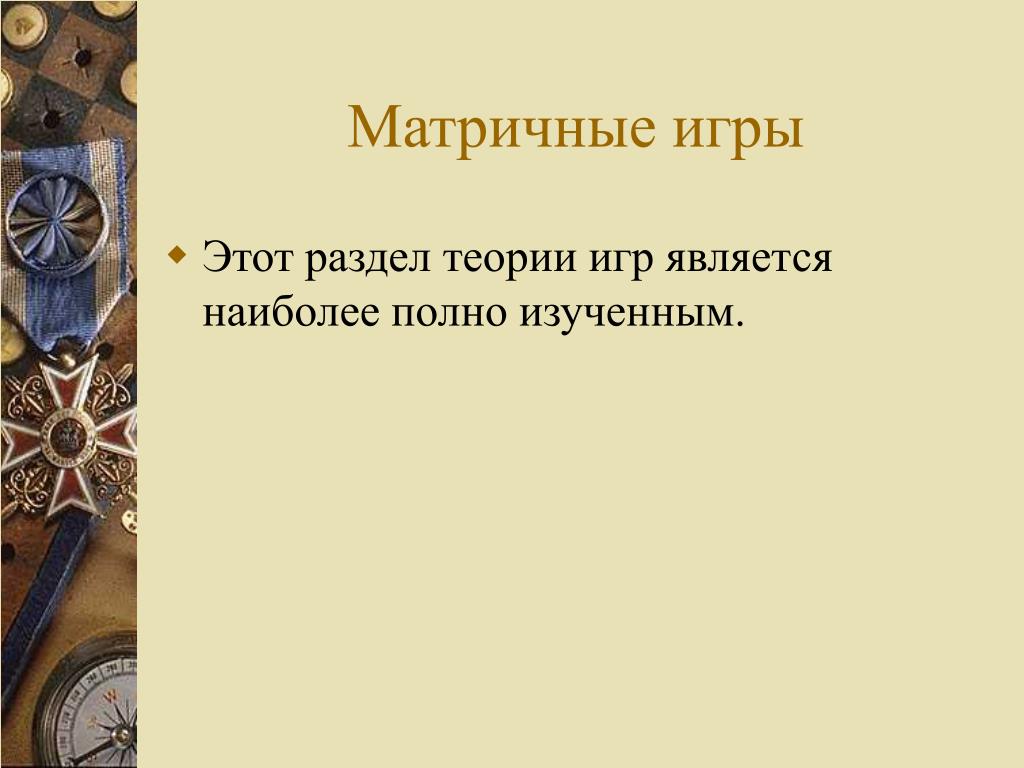 Матричные игры

Этот раздел теории игр является наиболее полно изученным.